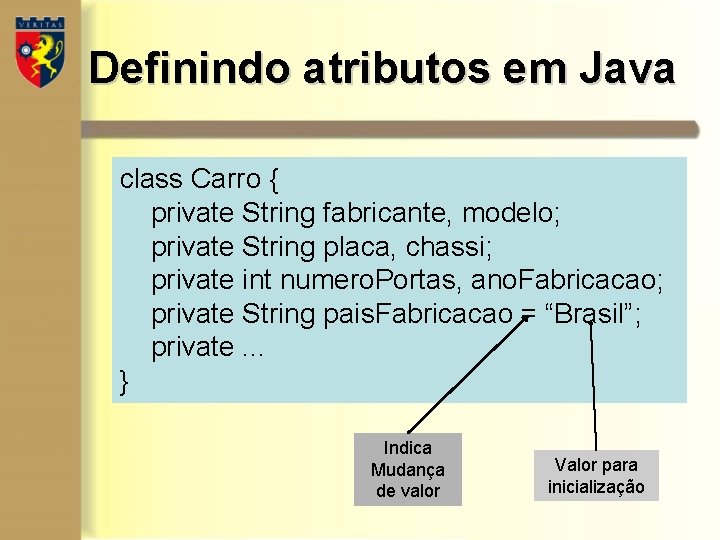 VERITAS

Definindo atributos em Java

class Carro {
private String fabricante, modelo;
private String placa, chassi;
private int numeroPortas, anoFabricacao;
private String paisFabricacao = “Brasil”;
private ...
}

Indica Mudança de valor

Valor para inicialização